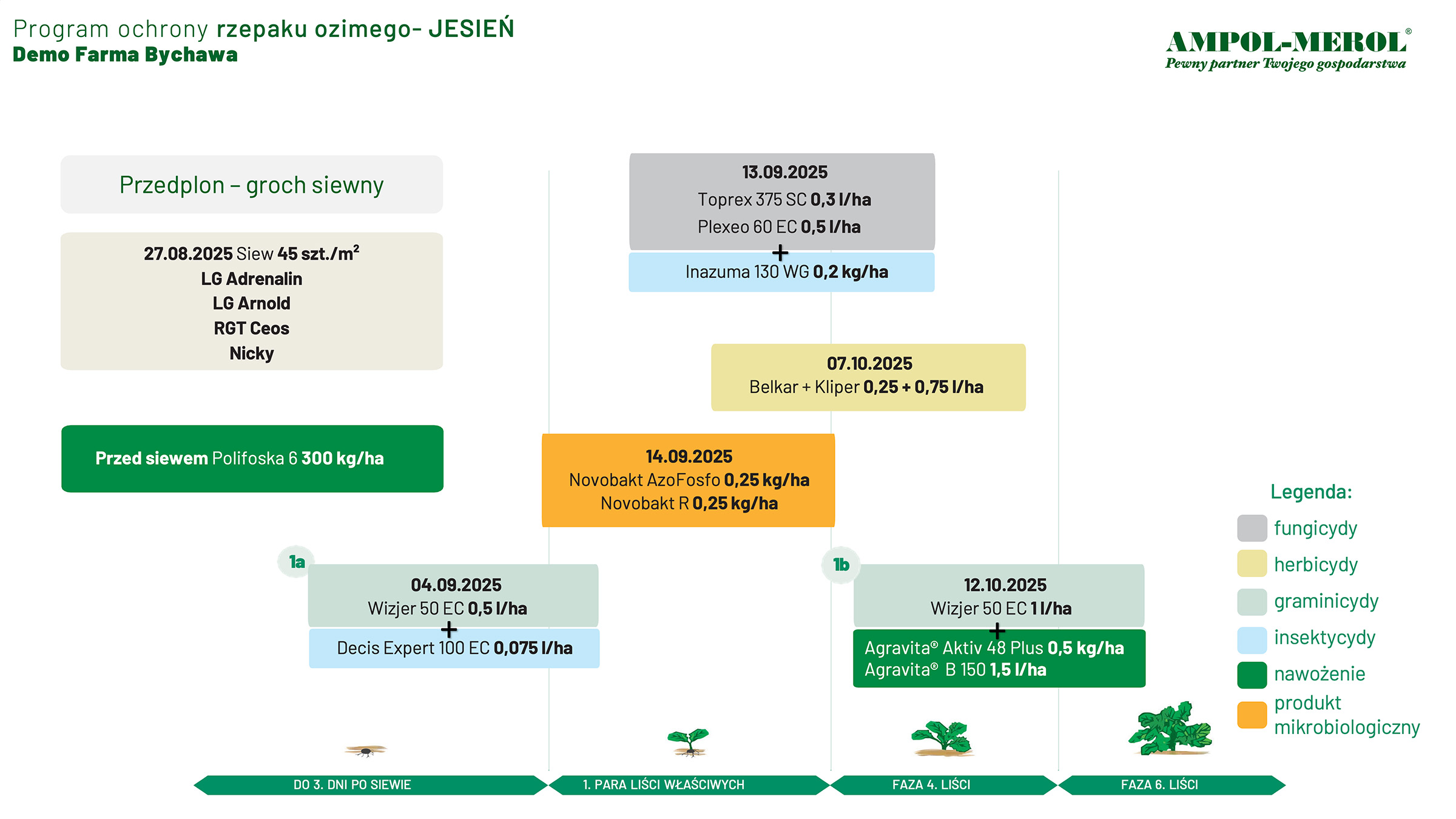 Program ochrony rzepaku ozimego- JESIEŃ
Demo Farma Bychawa

AMPOL-MEROL®
Pewny partner Twojego gospodarstwa

Przedplon – groch siewny

27.08.2025 Siew 45 szt./m$^2$
LG Adrenalin
LG Arnold
RGT Ceos
Nicky

Przed siewem Polifoska 6 300 kg/ha

13.09.2025
Toprex 375 SC 0,3 l/ha
Plexeo 60 EC 0,5 l/ha
+
Inazuma 130 WG 0,2 kg/ha

07.10.2025
Belkar + Kliper 0,25 + 0,75 l/ha

14.09.2025
Novobakt AzoFosfo 0,25 kg/ha
Novobakt R 0,25 kg/ha

1a
04.09.2025
Wizjer 50 EC 0,5 l/ha
+
Decis Expert 100 EC 0,075 l/ha

1b
12.10.2025
Wizjer 50 EC 1 l/ha
+
Agravita® Aktiv 48 Plus 0,5 kg/ha
Agravita® B 150 1,5 l/ha

Legenda:
fungicydy
herbicydy
graminicydy
insektycydy
nawożenie
produkt mikrobiologiczny

DO 3. DNI PO SIEWIE
1. PARA LIŚCI WŁAŚCIWYCH
FAZA 4. LIŚCI
FAZA 6. LIŚCI